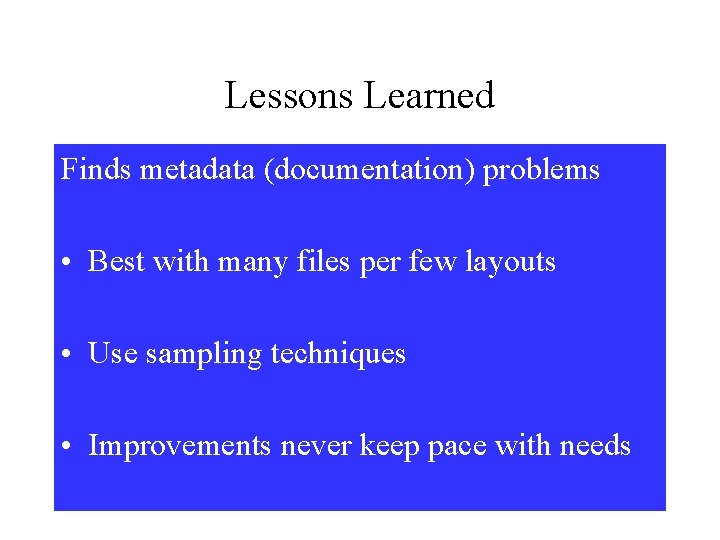 Lessons Learned

Finds metadata (documentation) problems

• Best with many files per few layouts

• Use sampling techniques

• Improvements never keep pace with needs